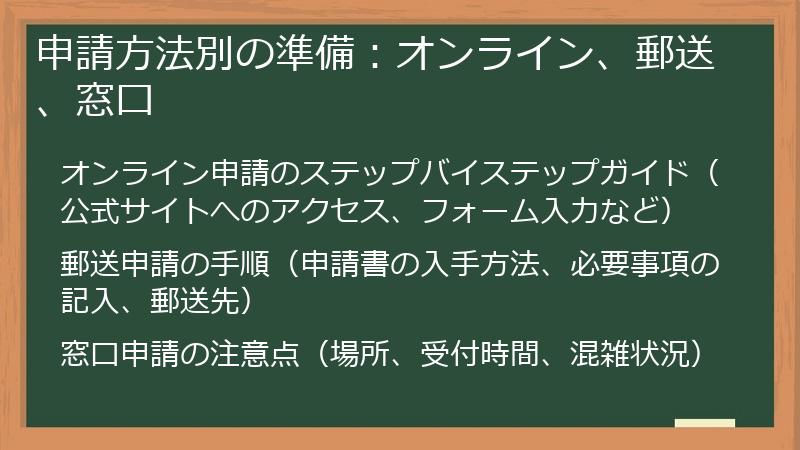 申請方法別の準備：オンライン、郵送、窓口

オンライン申請のステップバイステップガイド（公式サイトへのアクセス、フォーム入力など）

郵送申請の手順（申請書の入手方法、必要事項の記入、郵送先）

窓口申請の注意点（場所、受付時間、混雑状況）